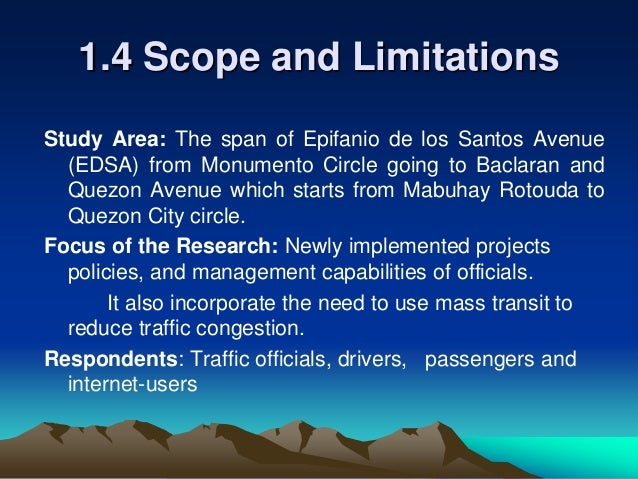 1.4 Scope and Limitations

Study Area: The span of Epifanio de los Santos Avenue (EDSA) from Monumento Circle going to Baclaran and Quezon Avenue which starts from Mabuhay Rotouda to Quezon City circle.

Focus of the Research: Newly implemented projects policies, and management capabilities of officials.

It also incorporate the need to use mass transit to reduce traffic congestion.

Respondents: Traffic officials, drivers, passengers and internet-users